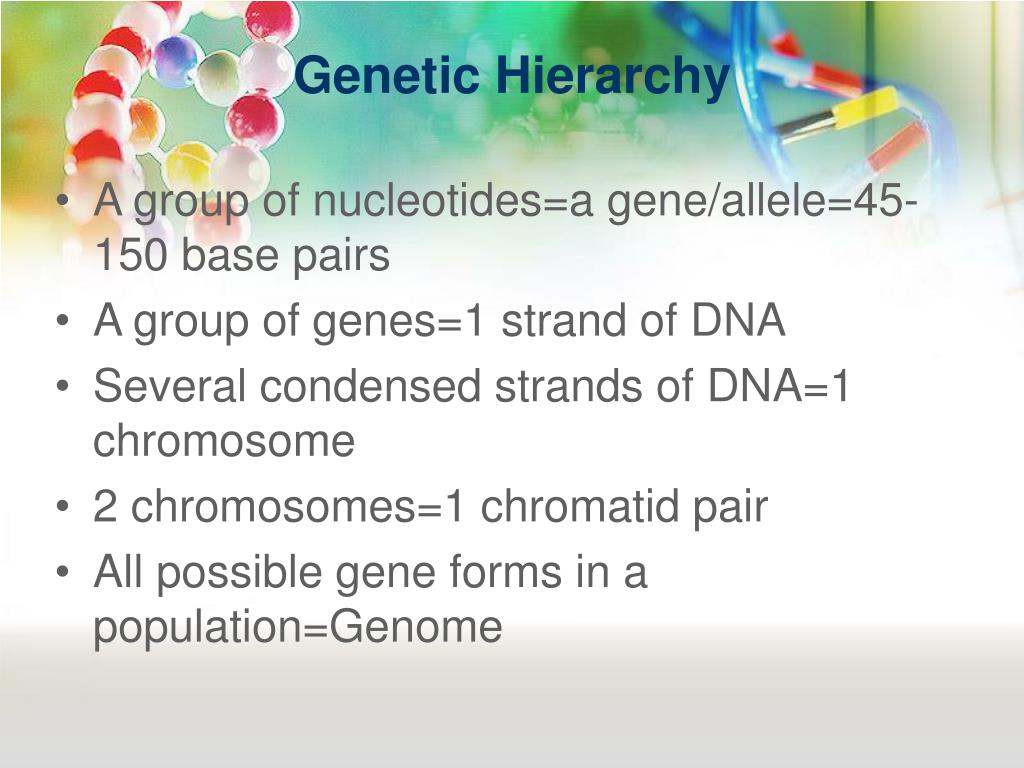 Genetic Hierarchy

• A group of nucleotides=a gene/allele=45-150 base pairs
• A group of genes=1 strand of DNA
• Several condensed strands of DNA=1 chromosome
• 2 chromosomes=1 chromatid pair
• All possible gene forms in a population=Genome